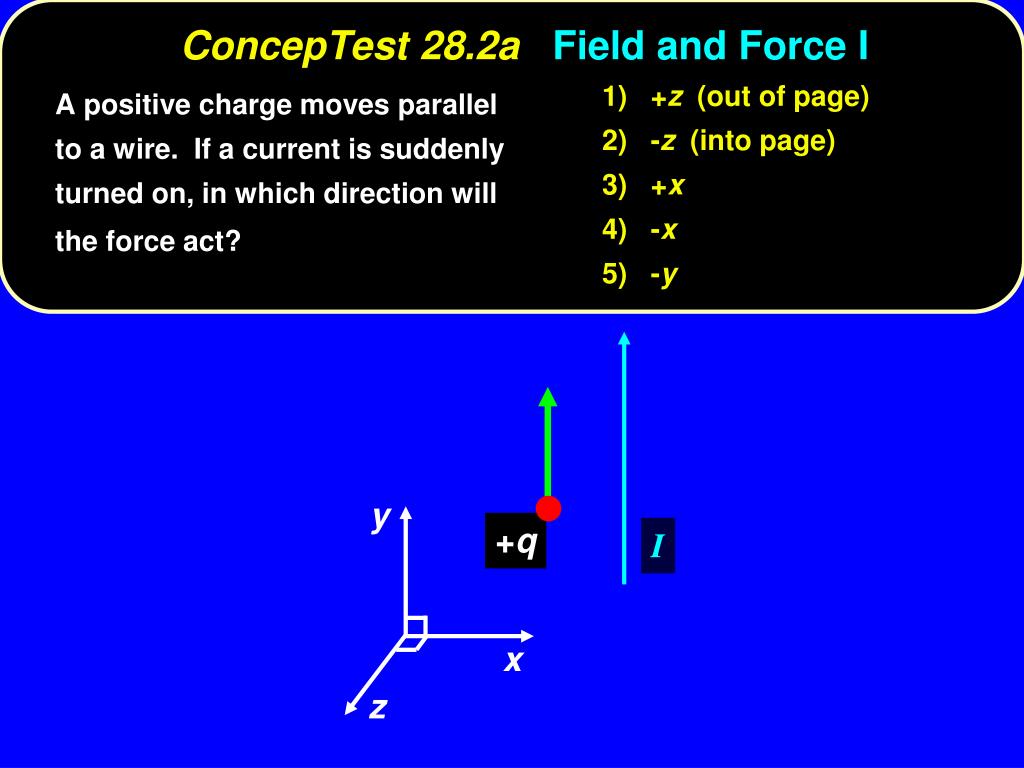 ConcepTest 28.2a Field and Force I

A positive charge moves parallel to a wire. If a current is suddenly turned on, in which direction will the force act?

1) +z (out of page)
2) -z (into page)
3) +x
4) -x
5) -y

y
+q
I
x
z